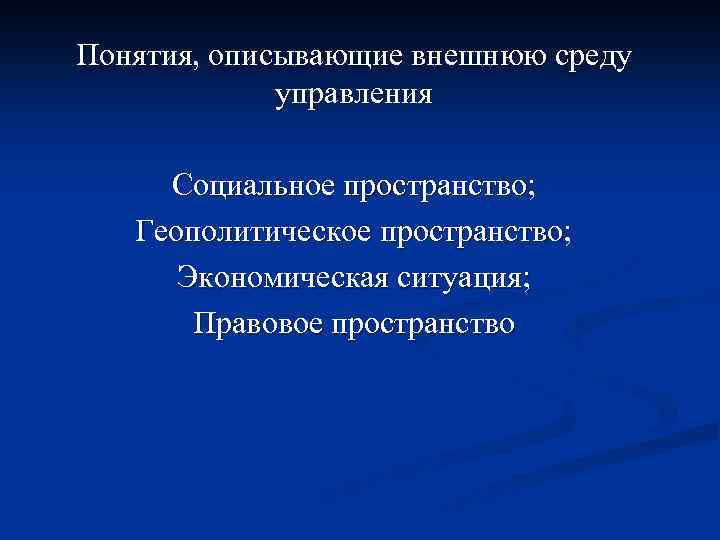 Понятия, описывающие внешнюю среду управления

Социальное пространство;
Геополитическое пространство;
Экономическая ситуация;
Правовое пространство